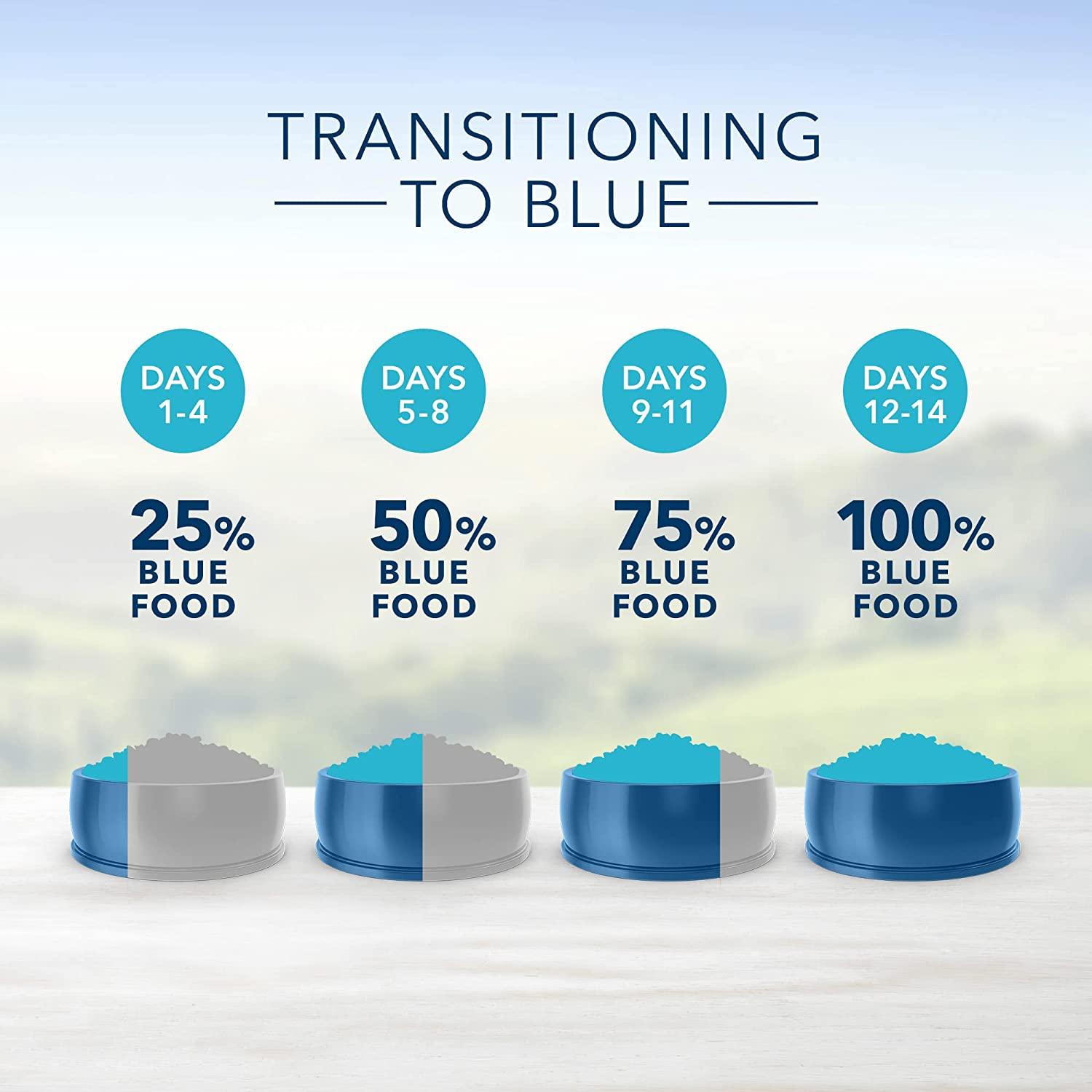 TRANSITIONING
TO BLUE

DAYS 1-4

25% BLUE FOOD

DAYS 5-8

50% BLUE FOOD

DAYS 9-11

75% BLUE FOOD

DAYS 12-14

100% BLUE FOOD